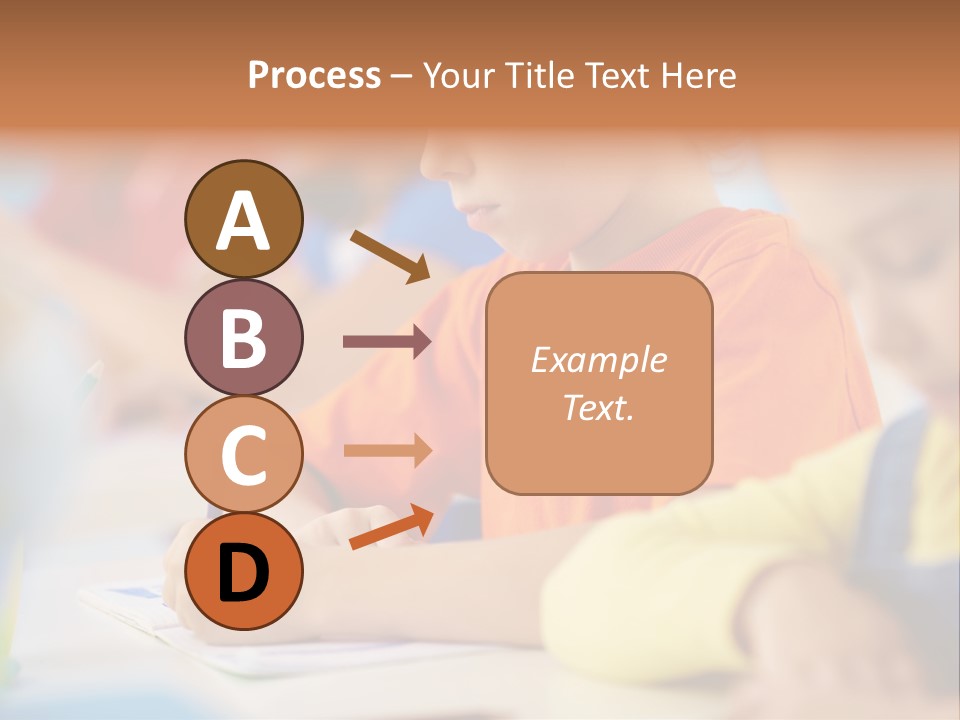 Process – Your Title Text Here

A

B

C

D

Example Text.